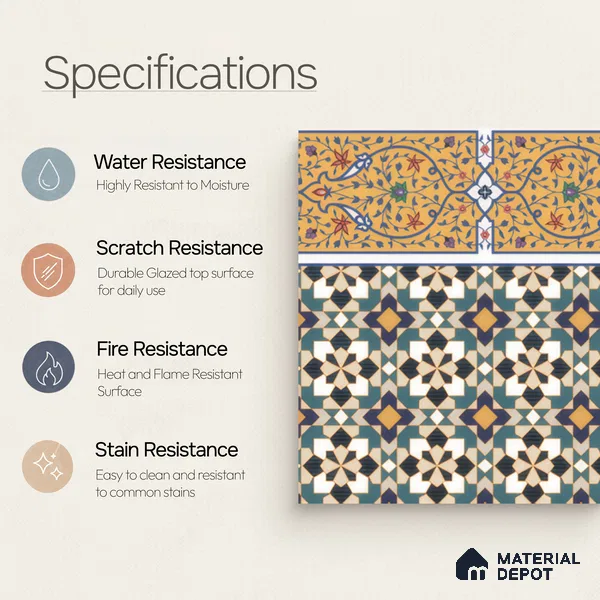 Specifications

Water Resistance
Highly Resistant to Moisture

Scratch Resistance
Durable Glazed top surface for daily use

Fire Resistance
Heat and Flame Resistant Surface

Stain Resistance
Easy to clean and resistant to common stains

MATERIAL DEPOT